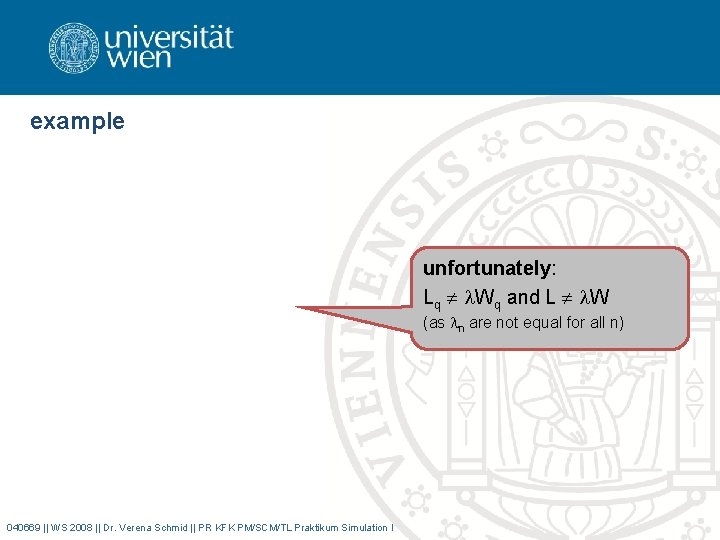 universität wien

example

unfortunately:
$L_q \neq \lambda W_q$ and $L \neq \lambda W$
(as $\lambda_n$ are not equal for all n)

040669 || WS 2008 || Dr. Verena Schmid || PR KFK PM/SCM/TL Praktikum Simulation I